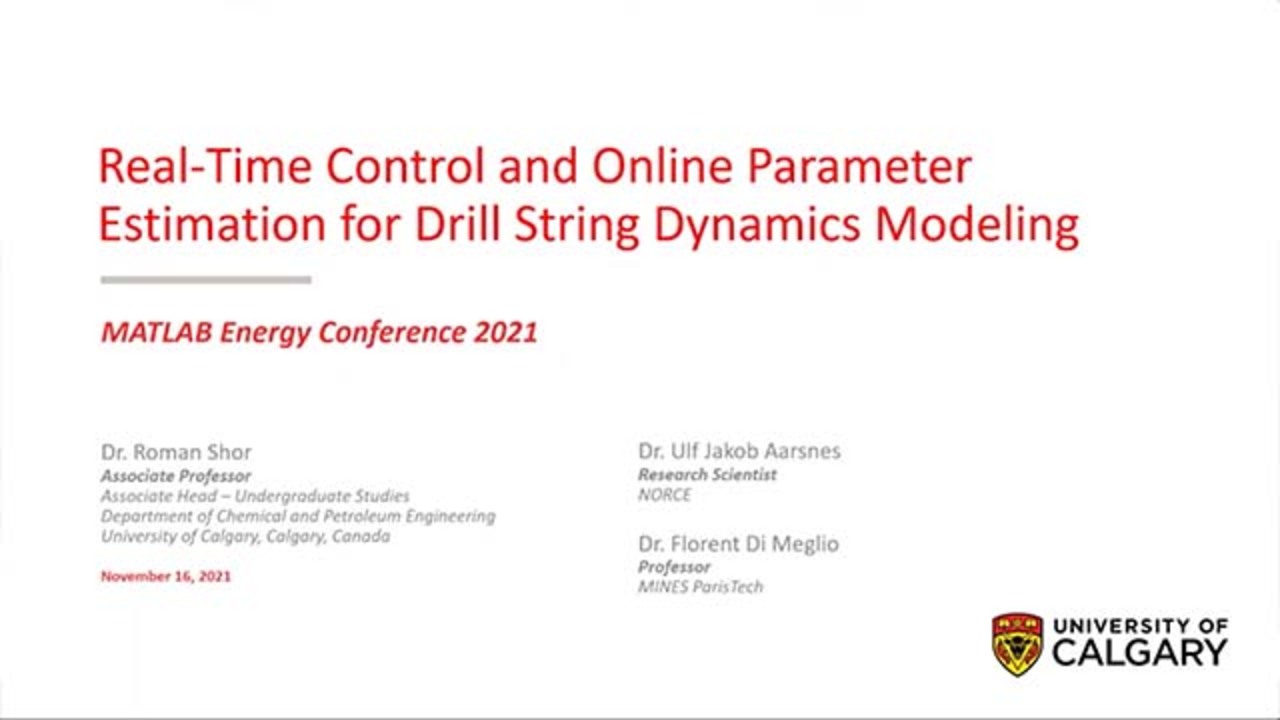 Real-Time Control and Online Parameter Estimation for Drill String Dynamics Modeling

MATLAB Energy Conference 2021

Dr. Roman Shor
Associate Professor
Associate Head – Undergraduate Studies
Department of Chemical and Petroleum Engineering
University of Calgary, Calgary, Canada

November 16, 2021

Dr. Ulf Jakob Aarsnes
Research Scientist
NORCE

Dr. Florent Di Meglio
Professor
MINES ParisTech

UNIVERSITY OF CALGARY